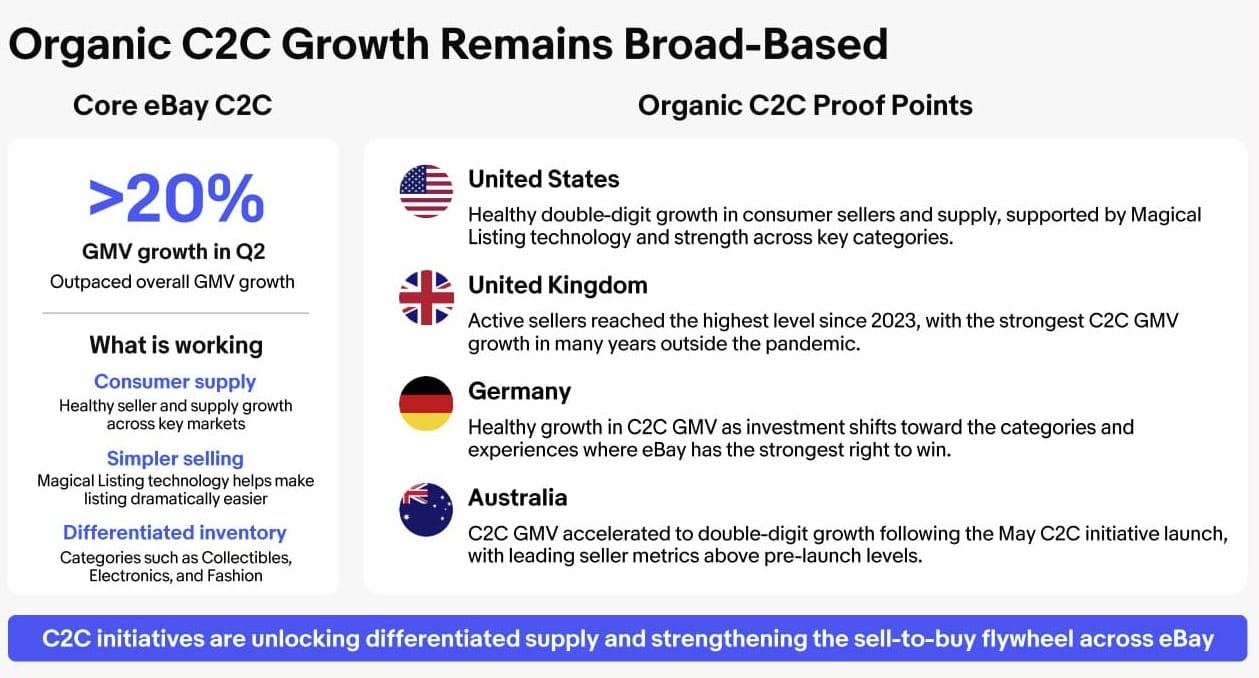 Organic C2C Growth Remains Broad-Based

Core eBay C2C

>20%
GMV growth in Q2
Outpaced overall GMV growth

What is working

Consumer supply
Healthy seller and supply growth across key markets

Simpler selling
Magical Listing technology helps make listing dramatically easier

Differentiated inventory
Categories such as Collectibles, Electronics, and Fashion

Organic C2C Proof Points

United States
Healthy double-digit growth in consumer sellers and supply, supported by Magical Listing technology and strength across key categories.

United Kingdom
Active sellers reached the highest level since 2023, with the strongest C2C GMV growth in many years outside the pandemic.

Germany
Healthy growth in C2C GMV as investment shifts toward the categories and experiences where eBay has the strongest right to win.

Australia
C2C GMV accelerated to double-digit growth following the May C2C initiative launch, with leading seller metrics above pre-launch levels.

C2C initiatives are unlocking differentiated supply and strengthening the sell-to-buy flywheel across eBay